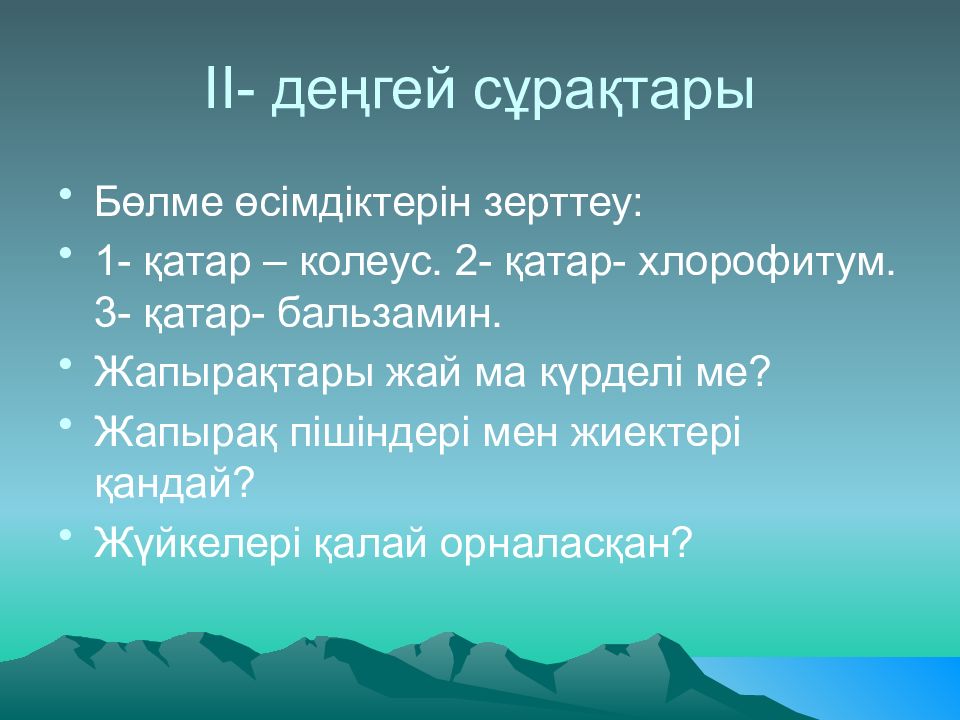 II- деңгей сұрақтары

• Бөлме өсімдіктерін зерттеу:
• 1- қатар – колеус. 2- қатар- хлорофитум. 3- қатар- бальзамин.
• Жапырақтары жай ма күрделі ме?
• Жапырақ пішіндері мен жиектері қандай?
• Жүйкелері қалай орналасқан?